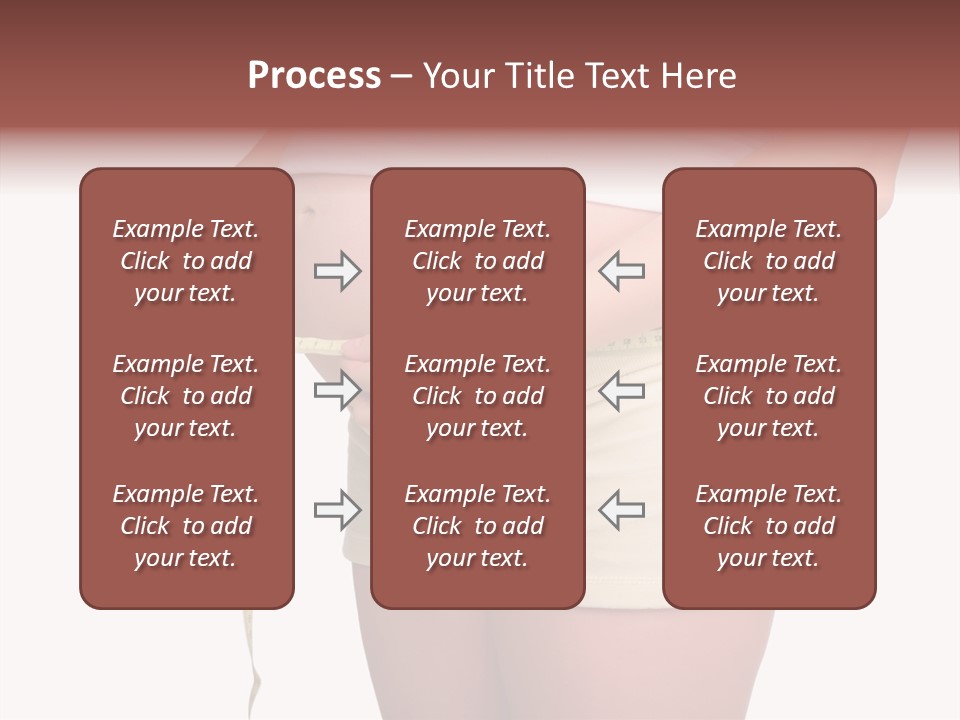 Process – Your Title Text Here

Example Text. Click to add your text.

Example Text. Click to add your text.

Example Text. Click to add your text.

Example Text. Click to add your text.

Example Text. Click to add your text.

Example Text. Click to add your text.

Example Text. Click to add your text.

Example Text. Click to add your text.

Example Text. Click to add your text.